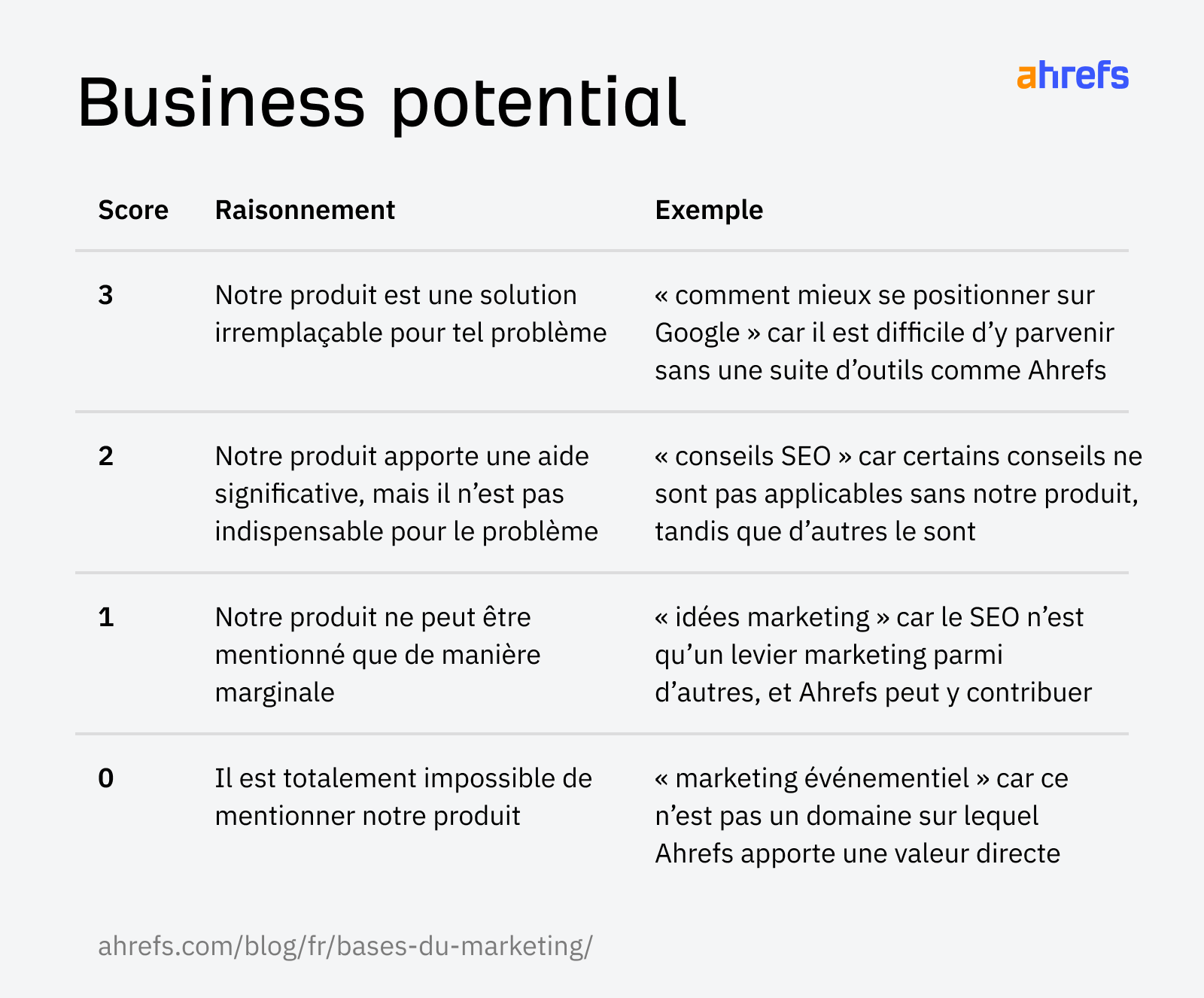 Business potential

ahrefs

| Score | Raisonnement | Exemple |
|---|---|---|
| 3 | Notre produit est une solution irremplaçable pour tel problème | « comment mieux se positionner sur Google » car il est difficile d’y parvenir sans une suite d’outils comme Ahrefs |
| 2 | Notre produit apporte une aide significative, mais il n’est pas indispensable pour le problème | « conseils SEO » car certains conseils ne sont pas applicables sans notre produit, tandis que d’autres le sont |
| 1 | Notre produit ne peut être mentionné que de manière marginale | « idées marketing » car le SEO n’est qu’un levier marketing parmi d’autres, et Ahrefs peut y contribuer |
| 0 | Il est totalement impossible de mentionner notre produit | « marketing événementiel » car ce n’est pas un domaine sur lequel Ahrefs apporte une valeur directe |

ahrefs.com/blog/fr/bases-du-marketing/